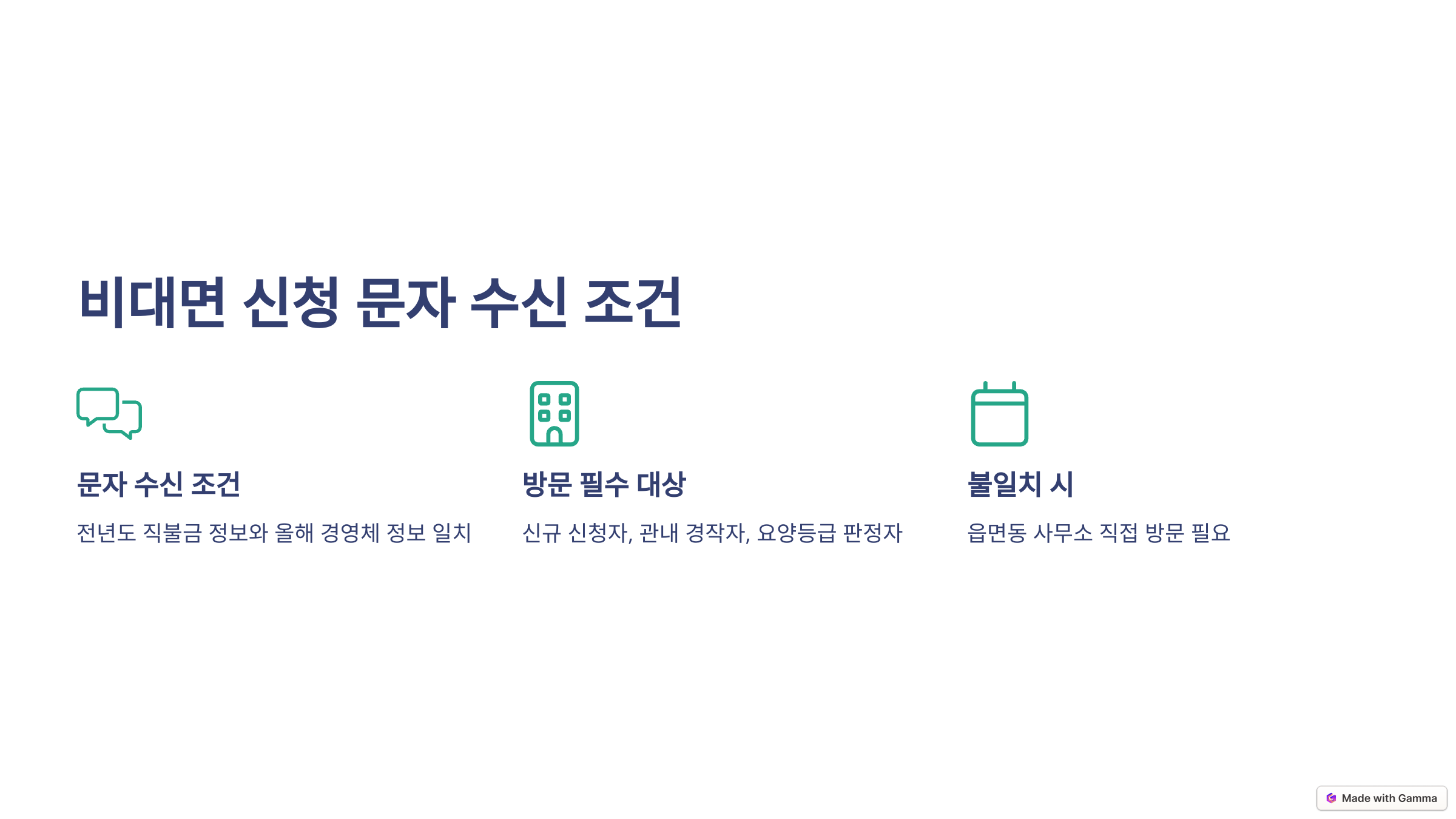 비대면 신청 문자 수신 조건

문자 수신 조건

전년도 직불금 정보와 올해 경영체 정보 일치

방문 필수 대상

신규 신청자, 관내 경작자, 요양등급 판정자

불일치 시

읍면동 사무소 직접 방문 필요

Made with Gamma